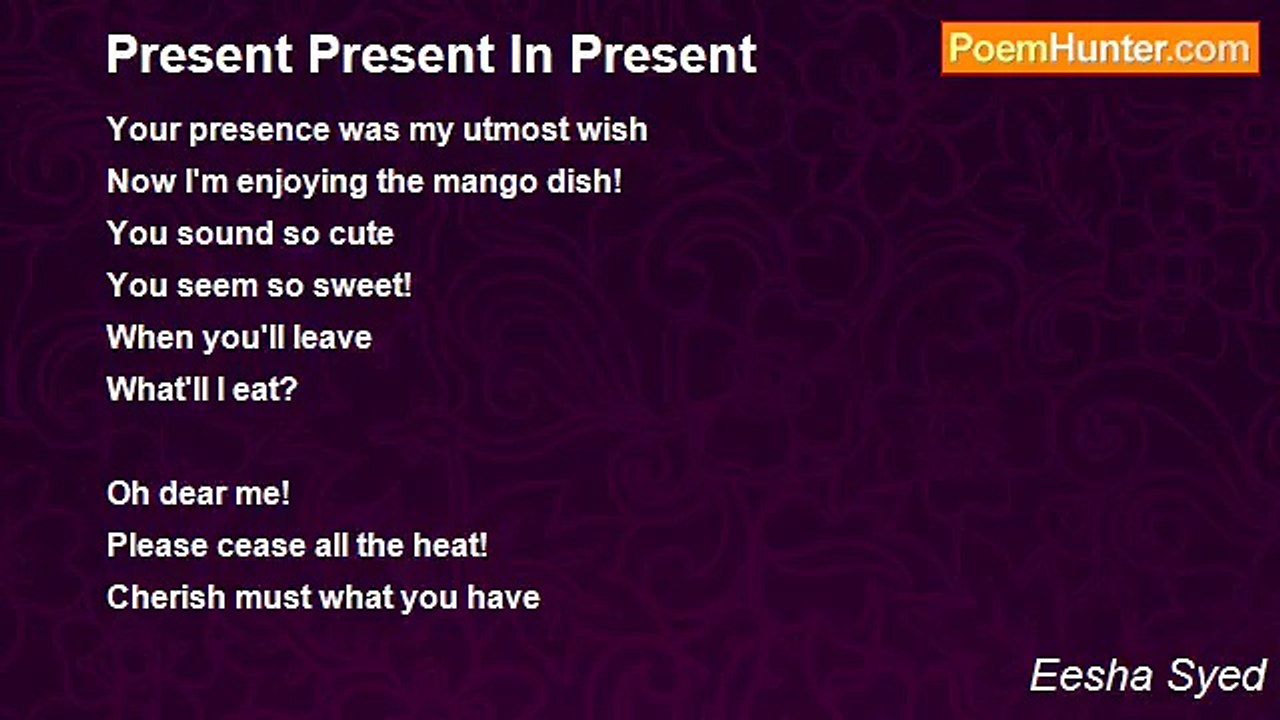 Present Present In Present

PoemHunter.com

Your presence was my utmost wish
Now I'm enjoying the mango dish!
You sound so cute
You seem so sweet!
When you'll leave
What'll I eat?

Oh dear me!
Please cease all the heat!
Cherish must what you have

Eesha Syed